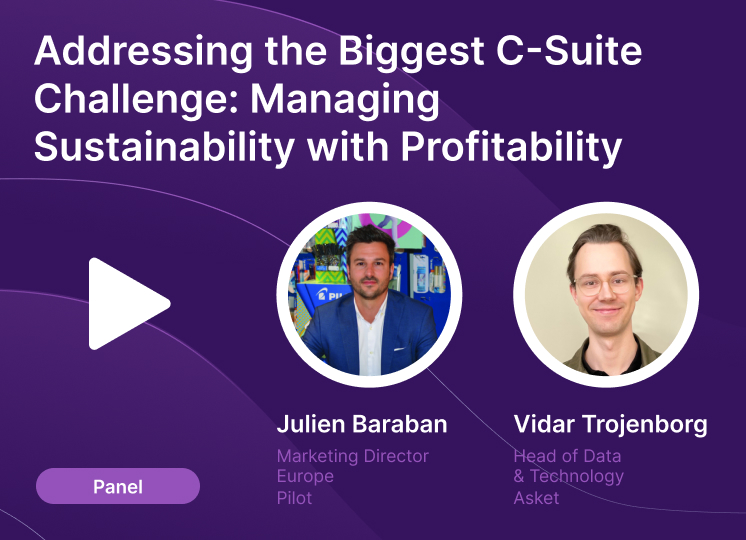 Addressing the Biggest C-Suite Challenge: Managing Sustainability with Profitability

Julien Baraban
Marketing Director
Europe
Pilot

Vidar Trojenborg
Head of Data
& Technology
Asket

Panel